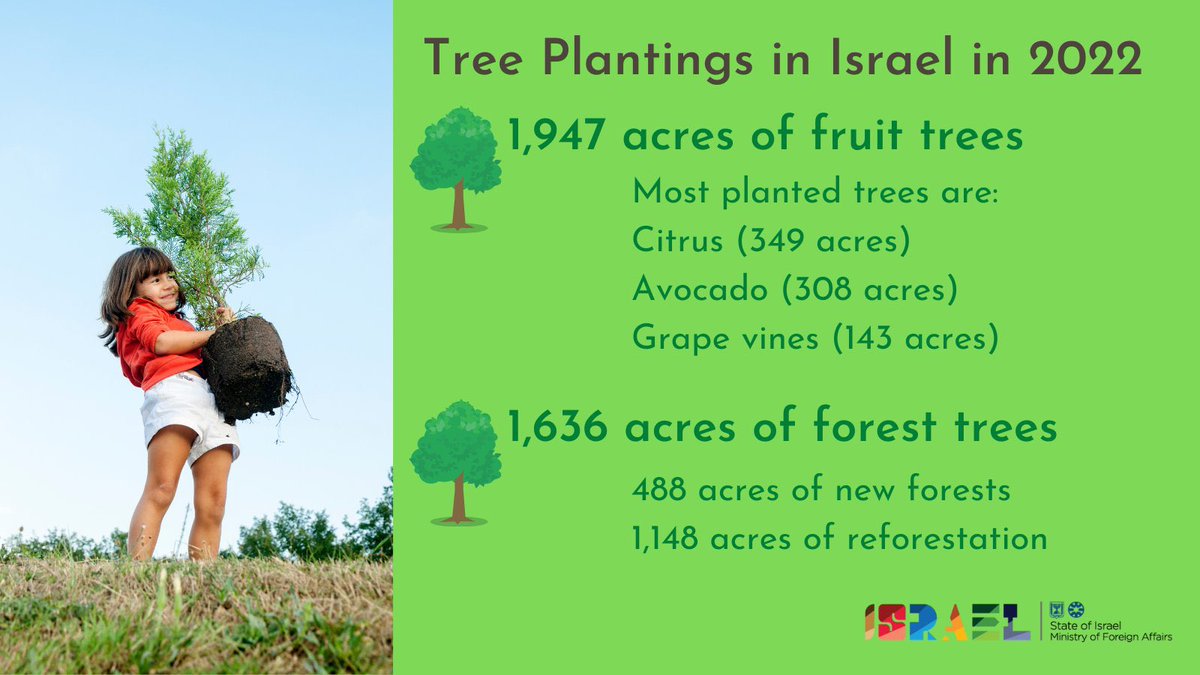 Tree Plantings in Israel in 2022

1,947 acres of fruit trees

Most planted trees are:
Citrus (349 acres)
Avocado (308 acres)
Grape vines (143 acres)

1,636 acres of forest trees

488 acres of new forests
1,148 acres of reforestation

ISRAEL

State of Israel
Ministry of Foreign Affairs